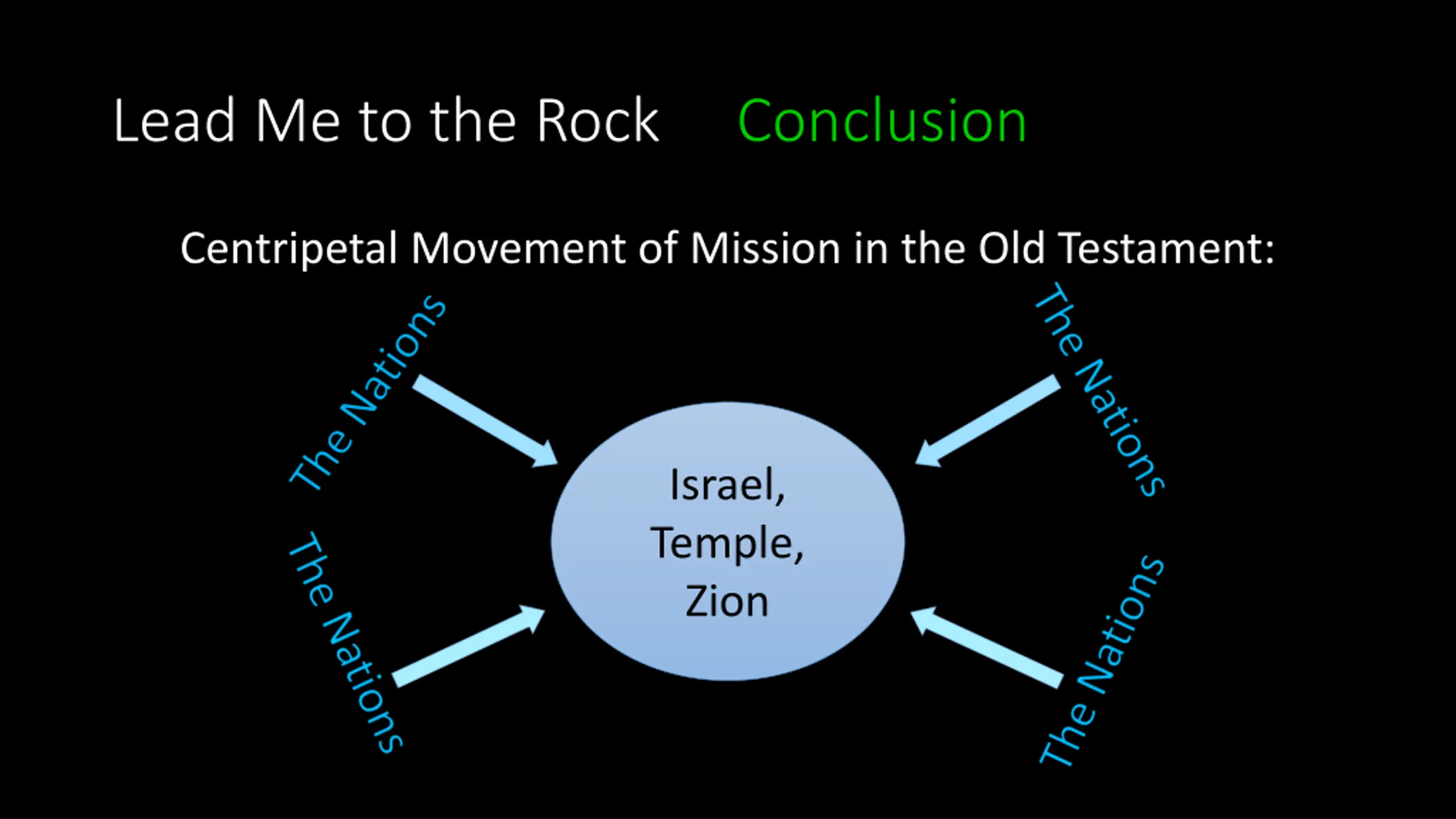 Lead Me to the Rock Conclusion

Centripetal Movement of Mission in the Old Testament:

The Nations

The Nations

Israel, Temple, Zion

The Nations

The Nations